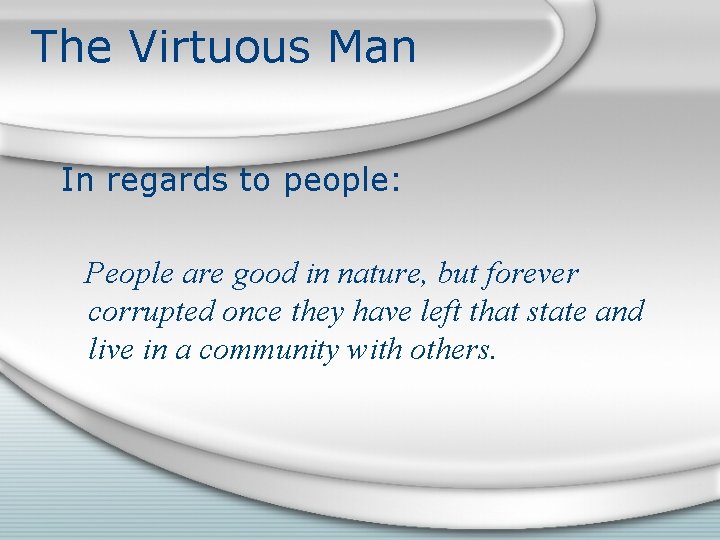 The Virtuous Man

In regards to people:

People are good in nature, but forever corrupted once they have left that state and live in a community with others.